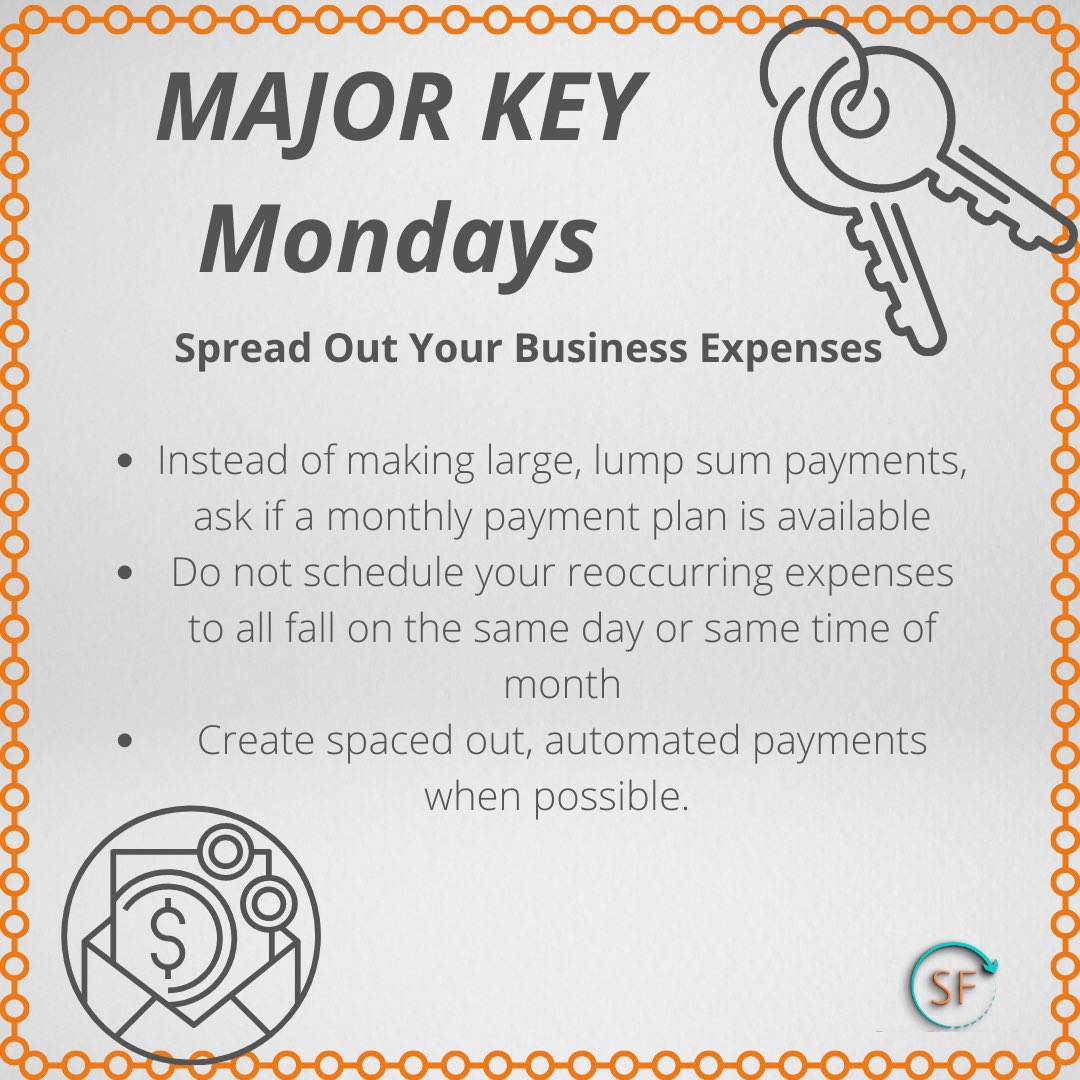 MAJOR KEY Mondays

Spread Out Your Business Expenses

• Instead of making large, lump sum payments, ask if a monthly payment plan is available
• Do not schedule your reoccurring expenses to all fall on the same day or same time of month
• Create spaced out, automated payments when possible.

$

SF